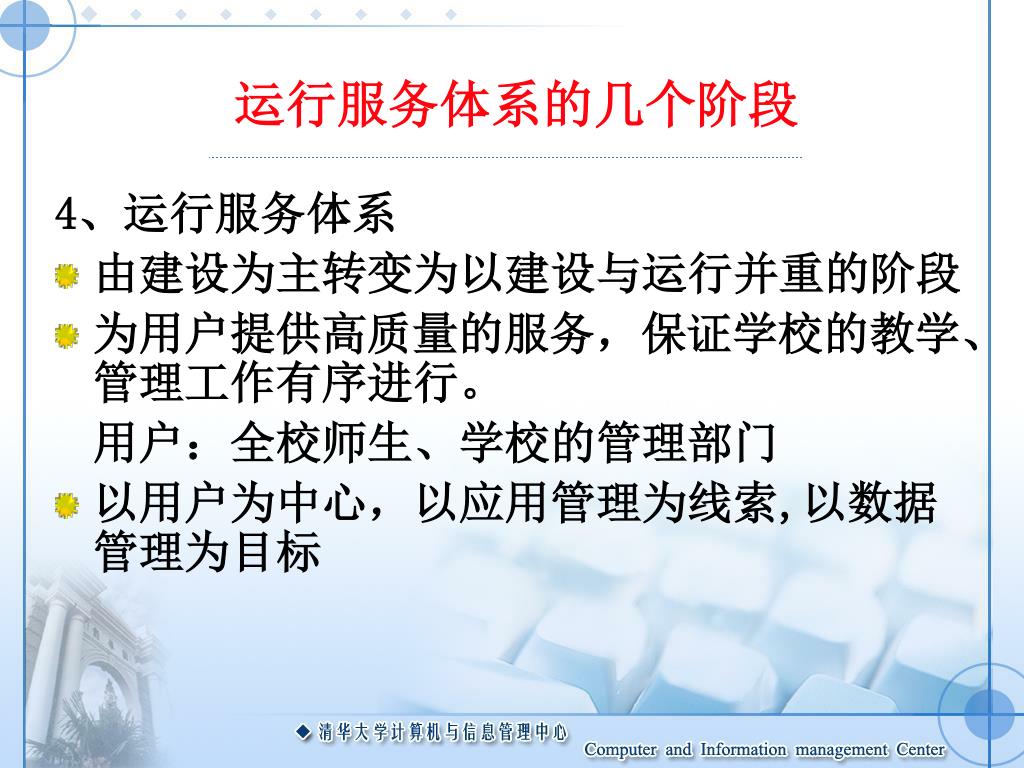 运行服务体系的几个阶段

4、运行服务体系

由建设为主转变为以建设与运行并重的阶段

为用户提供高质量的服务，保证学校的教学、管理工作有序进行。

用户：全校师生、学校的管理部门

以用户为中心，以应用管理为线索，以数据管理为目标

清华大学计算机与信息管理中心

Computer and Information management Center